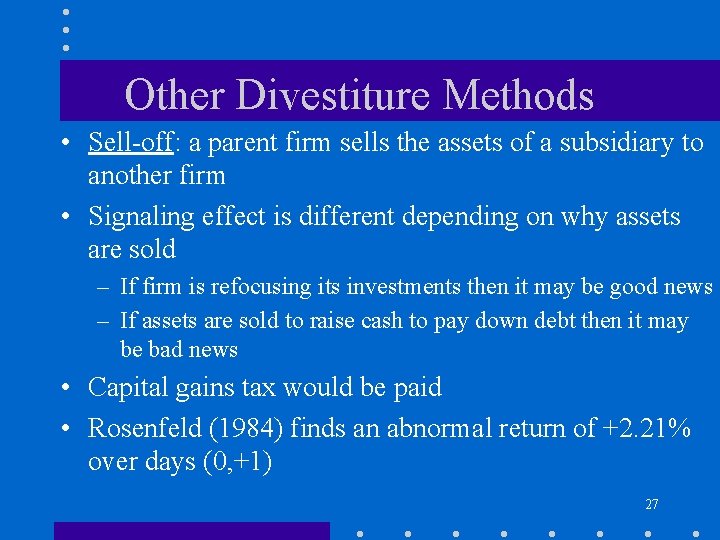 Other Divestiture Methods

• Sell-off: a parent firm sells the assets of a subsidiary to another firm

• Signaling effect is different depending on why assets are sold

– If firm is refocusing its investments then it may be good news

– If assets are sold to raise cash to pay down debt then it may be bad news

• Capital gains tax would be paid

• Rosenfeld (1984) finds an abnormal return of +2.21% over days (0,+1)

27